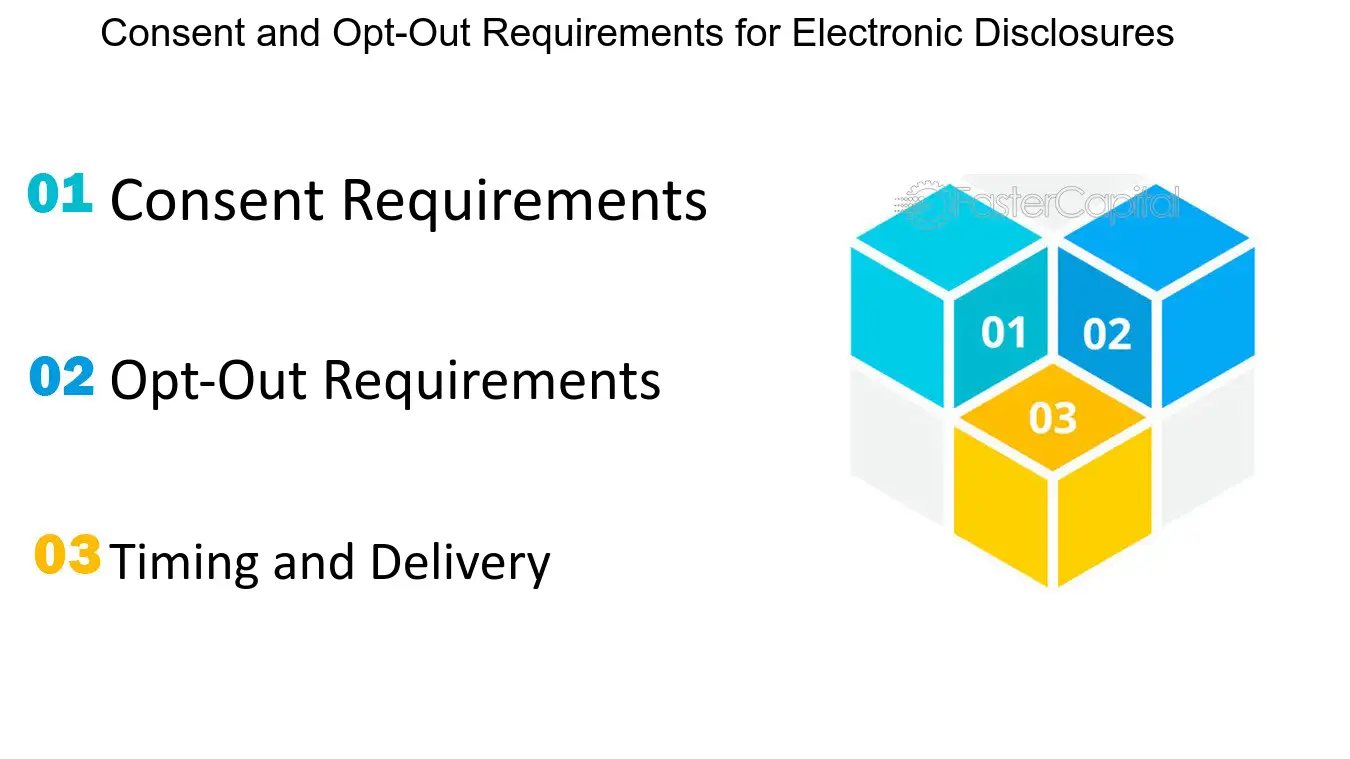 Consent and Opt-Out Requirements for Electronic Disclosures

01 Consent Requirements

02 Opt-Out Requirements

03 Timing and Delivery

01

02

03

FasterCapital